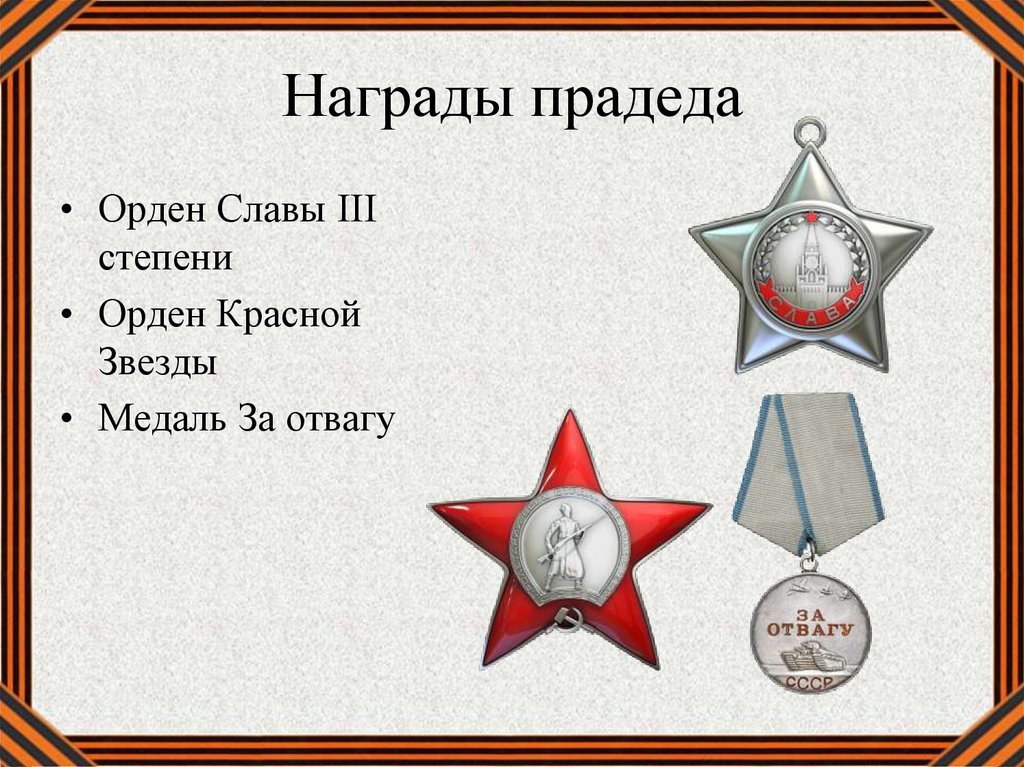 Награды прадеда

• Орден Славы III степени
• Орден Красной Звезды
• Медаль За отвагу

СЛАВА

ЗА ОТВАГУ
СССР